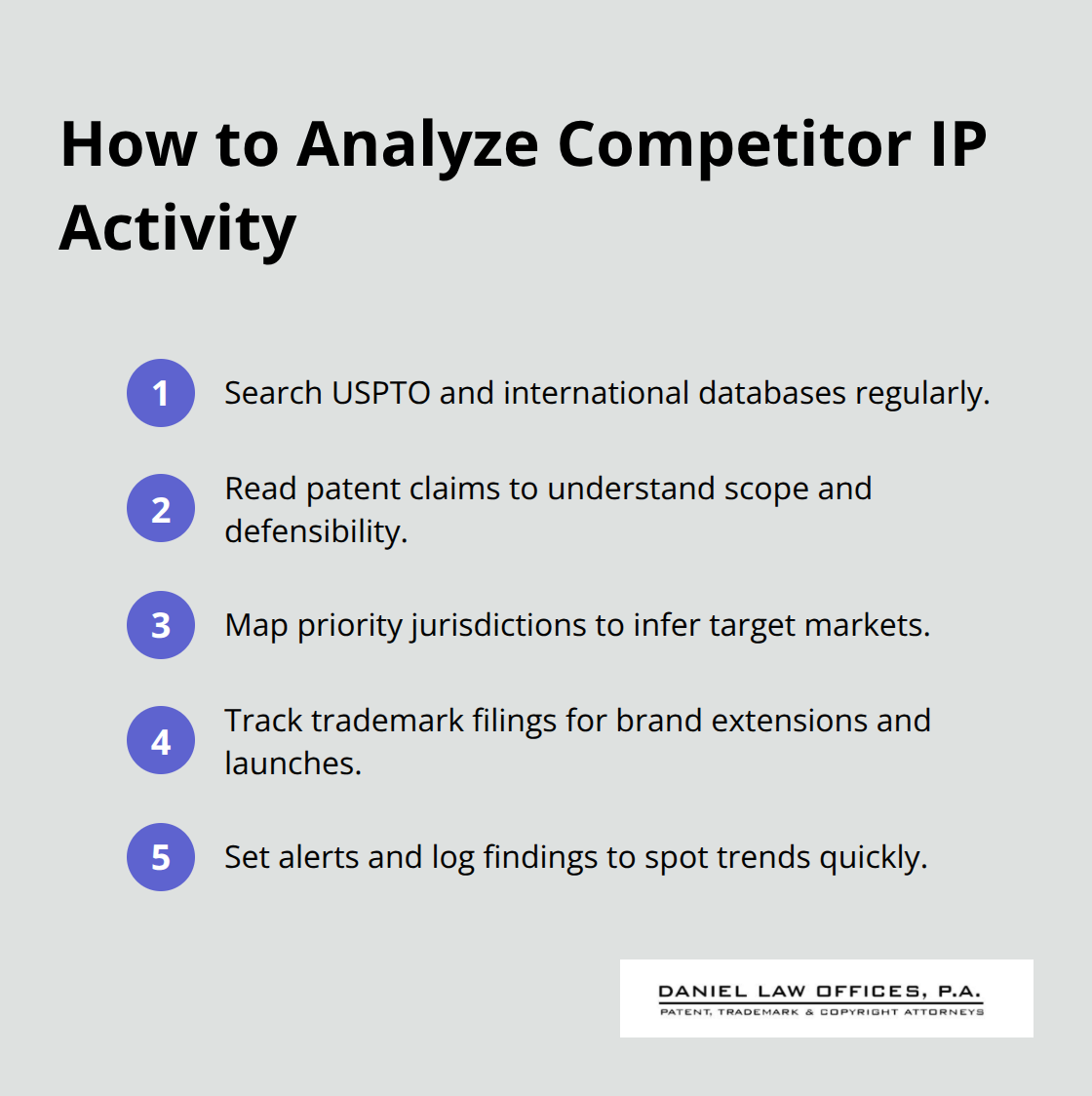 How to Analyze Competitor IP Activity

1 Search USPTO and international databases regularly.

2 Read patent claims to understand scope and defensibility.

3 Map priority jurisdictions to infer target markets.

4 Track trademark filings for brand extensions and launches.

5 Set alerts and log findings to spot trends quickly.

DANIEL LAW OFFICES, P.A.
PATENT, TRADEMARK & COPYRIGHT ATTORNEYS